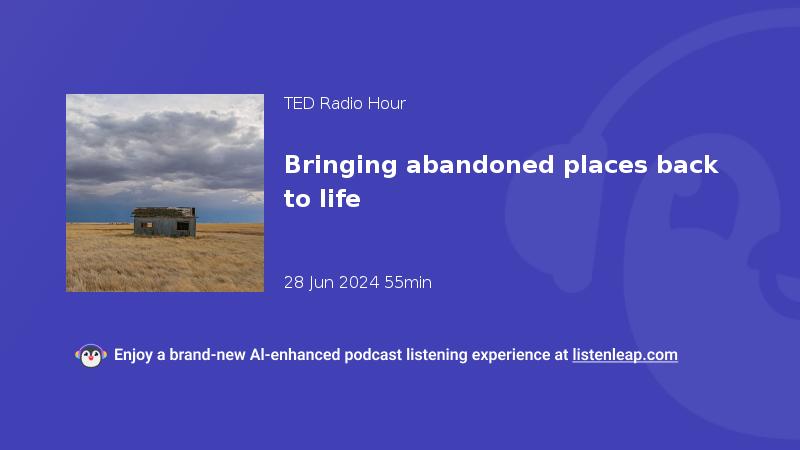 TED Radio Hour

Bringing abandoned places back to life

28 Jun 2024 55min

Enjoy a brand-new AI-enhanced podcast listening experience at listenleap.com